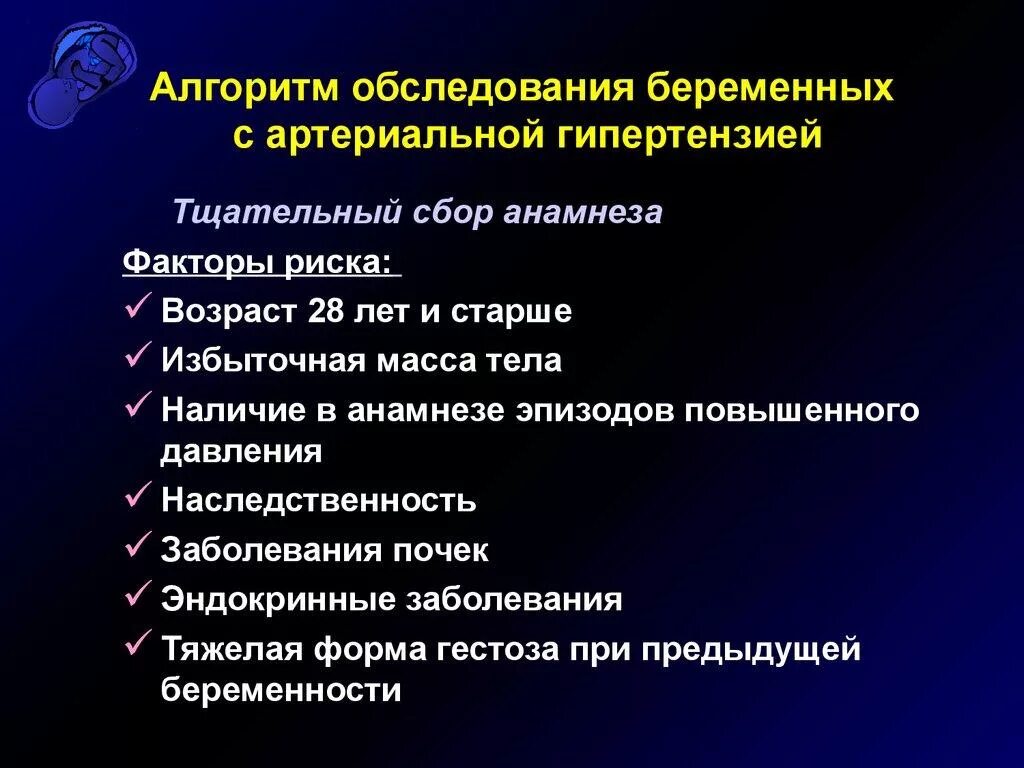 Алгоритм обследования беременных с артериальной гипертензией

Тщательный сбор анамнеза

Факторы риска:

✓ Возраст 28 лет и старше
✓ Избыточная масса тела
✓ Наличие в анамнезе эпизодов повышенного давления
✓ Наследственность
✓ Заболевания почек
✓ Эндокринные заболевания
✓ Тяжелая форма гестоза при предыдущей беременности